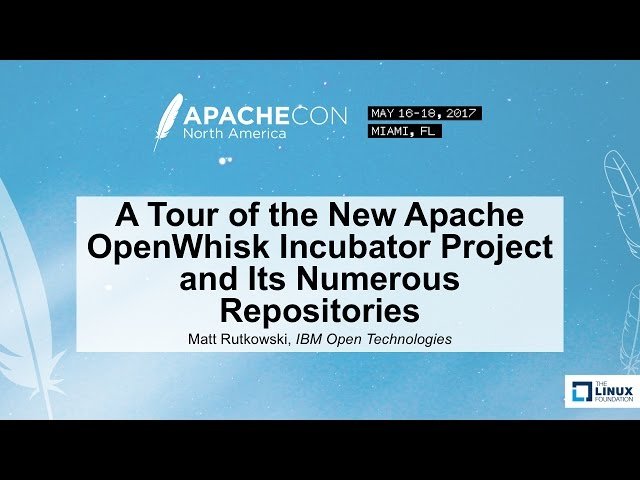 APACHECON
North America

MAY 16-18, 2017
MIAMI, FL

A Tour of the New Apache OpenWhisk Incubator Project and Its Numerous Repositories

Matt Rutkowski, IBM Open Technologies

THE LINUX FOUNDATION